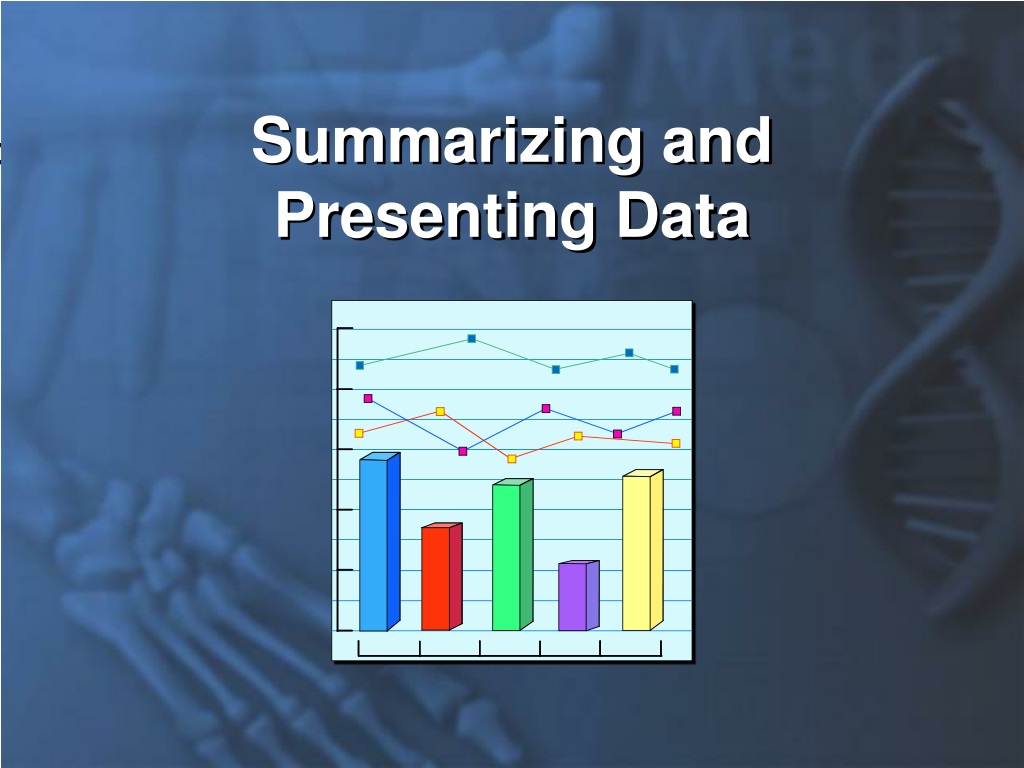 Summarizing and Presenting Data